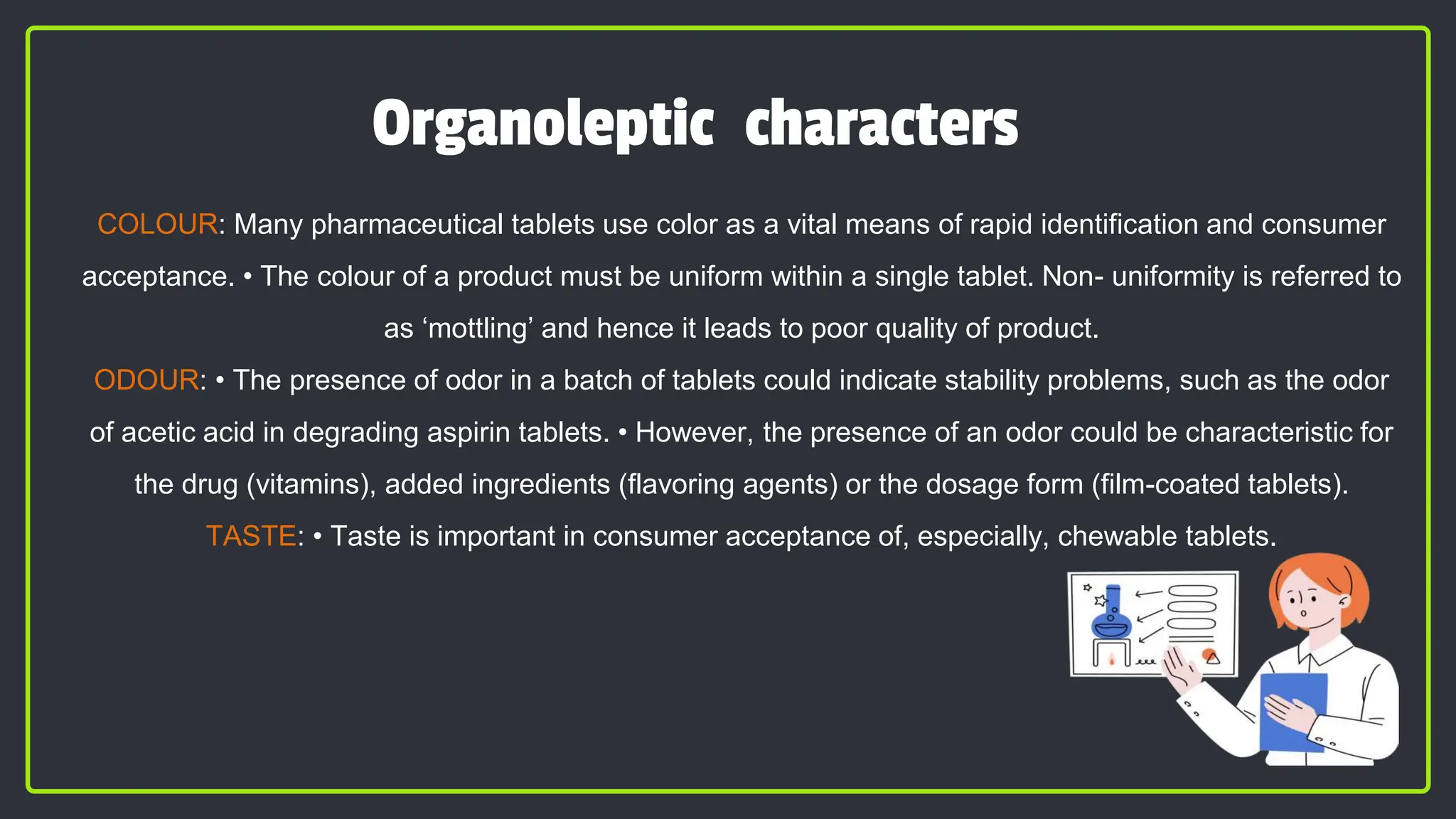 Organoleptic characters

COLOUR: Many pharmaceutical tablets use color as a vital means of rapid identification and consumer acceptance. • The colour of a product must be uniform within a single tablet. Non- uniformity is referred to as ‘mottling’ and hence it leads to poor quality of product.

ODOUR: • The presence of odor in a batch of tablets could indicate stability problems, such as the odor of acetic acid in degrading aspirin tablets. • However, the presence of an odor could be characteristic for the drug (vitamins), added ingredients (flavoring agents) or the dosage form (film-coated tablets).

TASTE: • Taste is important in consumer acceptance of, especially, chewable tablets.